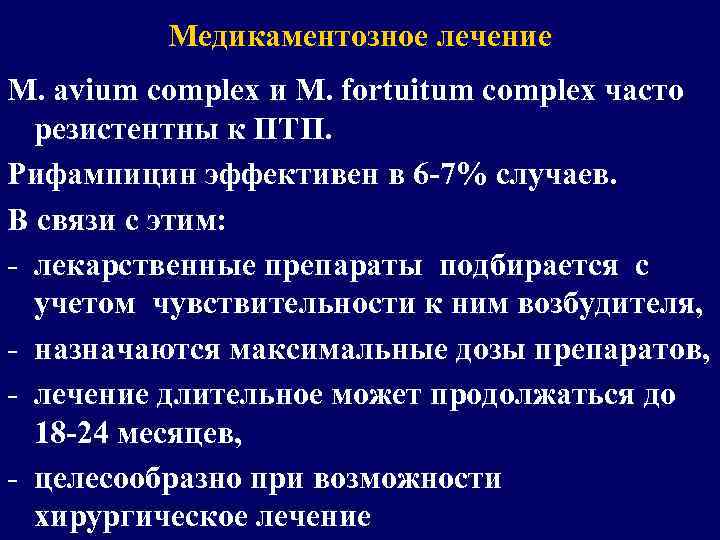 Медикаментозное лечение

M. avium complex и M. fortuitum complex часто резистентны к ПТП.

Рифампицин эффективен в 6-7% случаев.

В связи с этим:

- лекарственные препараты подбирается с учетом чувствительности к ним возбудителя,

- назначаются максимальные дозы препаратов,

- лечение длительное может продолжаться до 18-24 месяцев,

- целесообразно при возможности хирургическое лечение